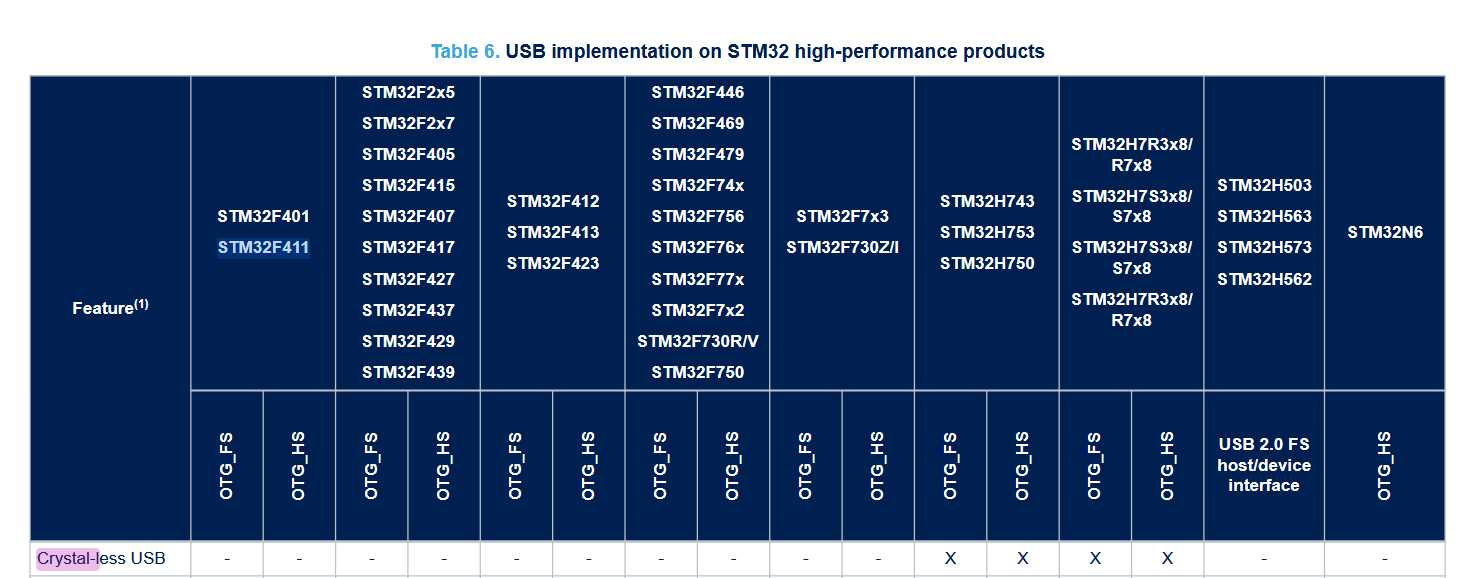 Table 6. USB implementation on STM32 high-performance products

| Feature$^{(1)}$ | STM32F401 STM32F411 | | STM32F2x5 STM32F2x7 STM32F405 STM32F415 STM32F407 STM32F417 STM32F427 STM32F437 STM32F429 STM32F439 | | STM32F412 STM32F413 STM32F423 | | STM32F446 STM32F469 STM32F479 STM32F74x STM32F756 STM32F76x STM32F77x STM32F7x2 STM32F730R/V STM32F750 | | STM32F7x3 STM32F730Z/I | | STM32H743 STM32H753 STM32H750 | | STM32H7R3x8/ R7x8 STM32H7S3x8/ S7x8 STM32H7S3x8/ S7x8 STM32H7R3x8/ R7x8 | | STM32H503 STM32H563 STM32H573 STM32H562 | STM32N6 |
|---|---|---|---|---|---|---|---|---|---|---|---|---|---|---|---|---|
| | OTG_FS | OTG_HS | OTG_FS | OTG_HS | OTG_FS | OTG_HS | OTG_FS | OTG_HS | OTG_FS | OTG_HS | OTG_FS | OTG_HS | OTG_FS | OTG_HS | USB 2.0 FS host/device interface | OTG_HS |
| Crystal-less USB | - | - | - | - | - | - | - | - | - | - | X | X | X | X | - | - |